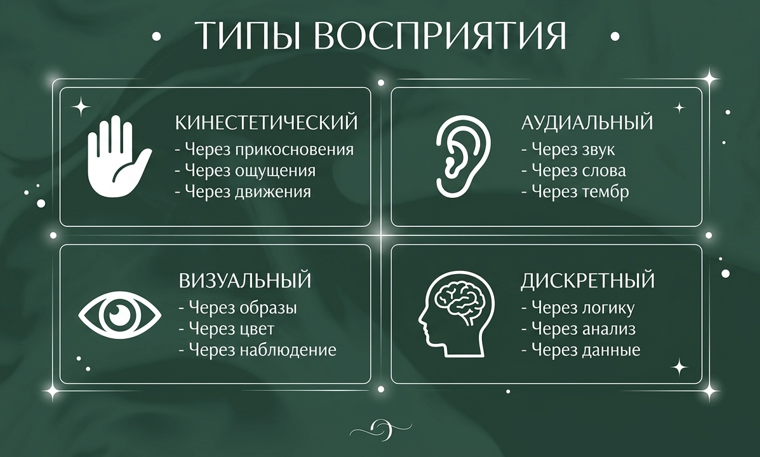 ТИПЫ ВОСПРИЯТИЯ

КИНЕСТЕТИЧЕСКИЙ
- Через прикосновения
- Через ощущения
- Через движения

АУДИАЛЬНЫЙ
- Через звук
- Через слова
- Через тембр

ВИЗУАЛЬНЫЙ
- Через образы
- Через цвет
- Через наблюдение

ДИСКРЕТНЫЙ
- Через логику
- Через анализ
- Через данные